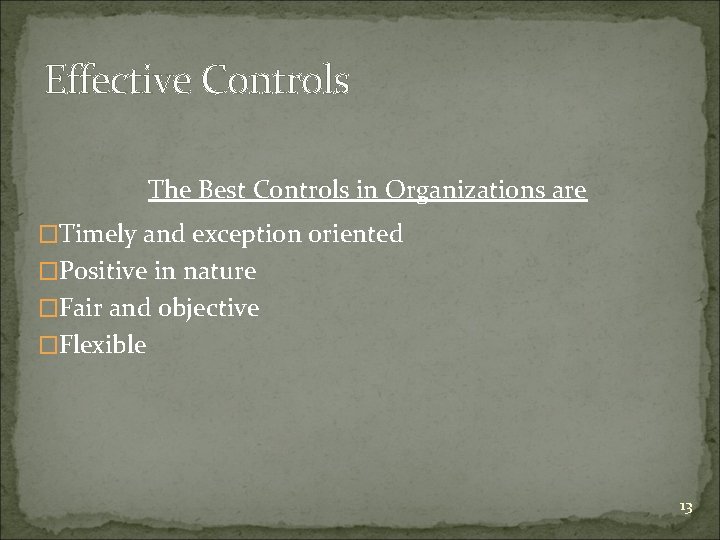 Effective Controls

The Best Controls in Organizations are

□Timely and exception oriented
□Positive in nature
□Fair and objective
□Flexible

13